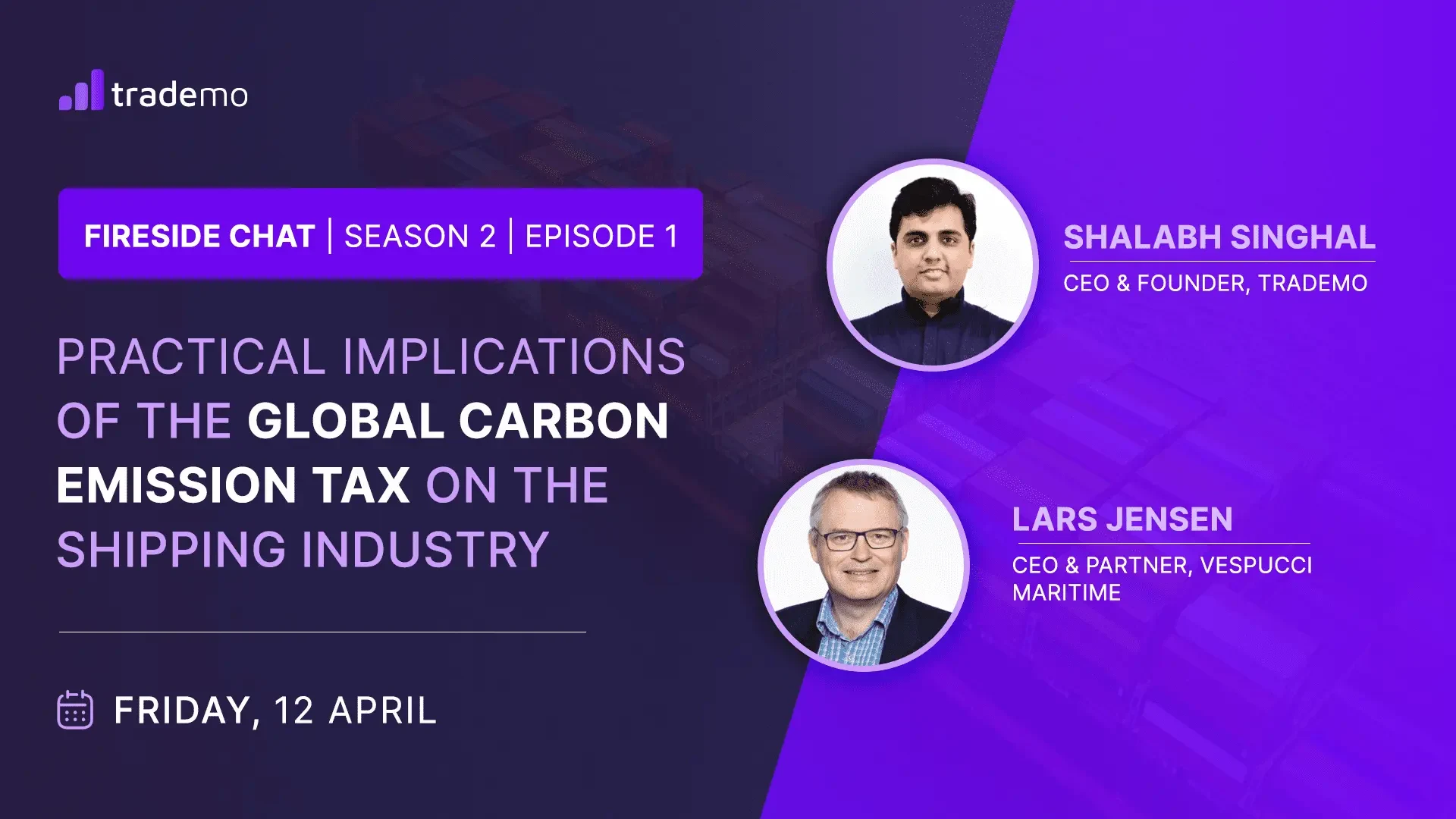 trademo

FIRESIDE CHAT | SEASON 2 | EPISODE 1

PRACTICAL IMPLICATIONS OF THE GLOBAL CARBON EMISSION TAX ON THE SHIPPING INDUSTRY

FRIDAY, 12 APRIL

SHALABH SINGHAL
CEO & FOUNDER, TRADEMO

LARS JENSEN
CEO & PARTNER, VESPUCCI MARITIME